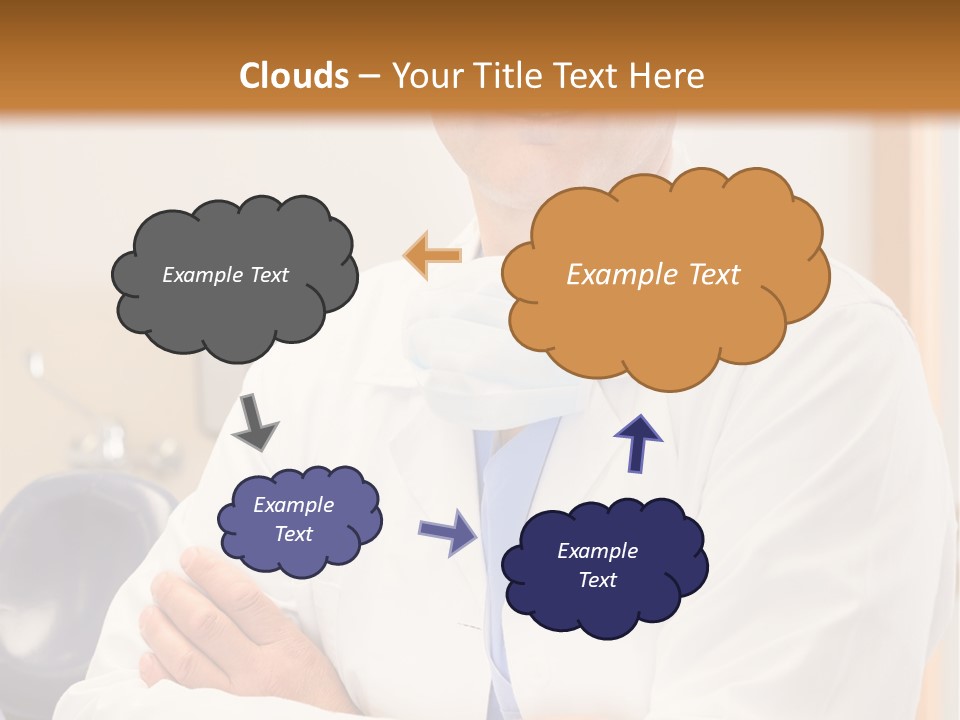 Clouds – Your Title Text Here

Example Text

Example Text

Example Text

Example Text